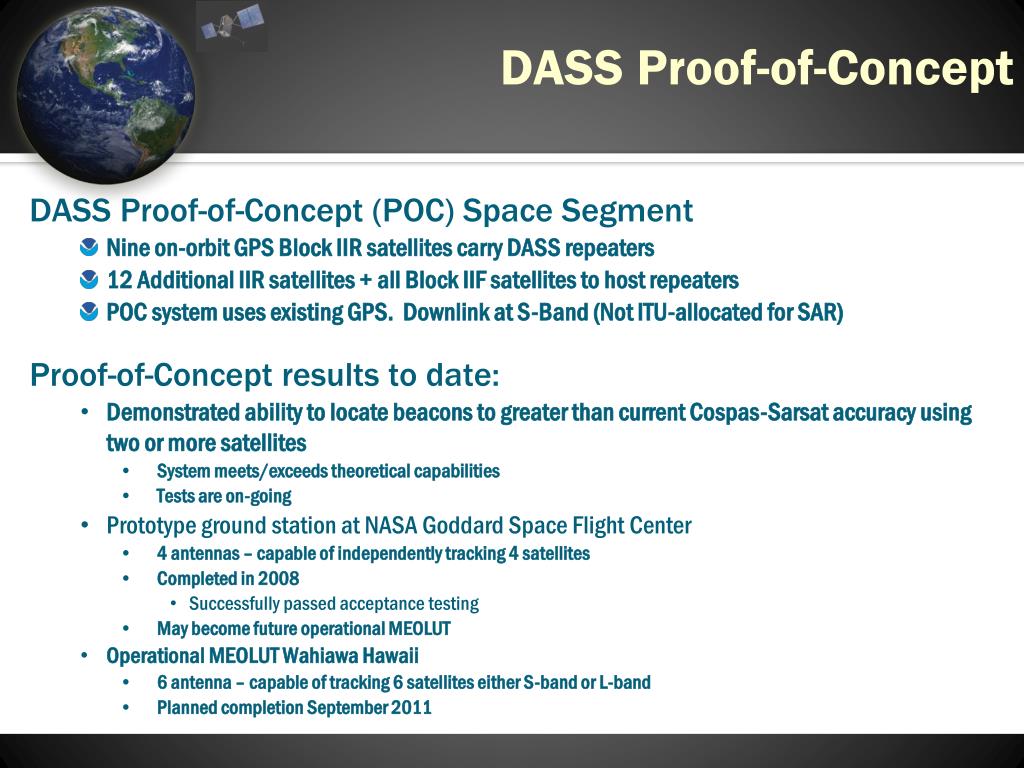 DASS Proof-of-Concept

DASS Proof-of-Concept (POC) Space Segment

Nine on-orbit GPS Block IIR satellites carry DASS repeaters

12 Additional IIR satellites + all Block IIF satellites to host repeaters

POC system uses existing GPS. Downlink at S-Band (Not ITU-allocated for SAR)

Proof-of-Concept results to date:

• Demonstrated ability to locate beacons to greater than current Cospas-Sarsat accuracy using two or more satellites
  • System meets/exceeds theoretical capabilities
  • Tests are on-going
• Prototype ground station at NASA Goddard Space Flight Center
  • 4 antennas – capable of independently tracking 4 satellites
  • Completed in 2008
    • Successfully passed acceptance testing
  • May become future operational MEOLUT
• Operational MEOLUT Wahiawa Hawaii
  • 6 antenna – capable of tracking 6 satellites either S-band or L-band
  • Planned completion September 2011